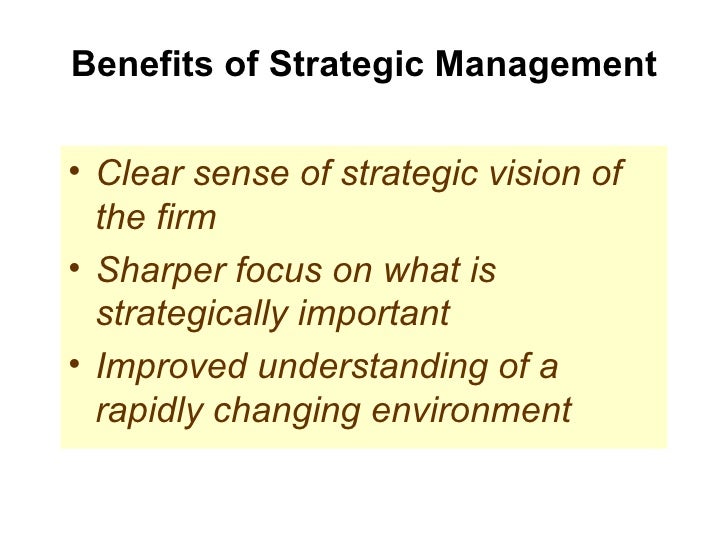 Benefits of Strategic Management

• Clear sense of strategic vision of the firm
• Sharper focus on what is strategically important
• Improved understanding of a rapidly changing environment